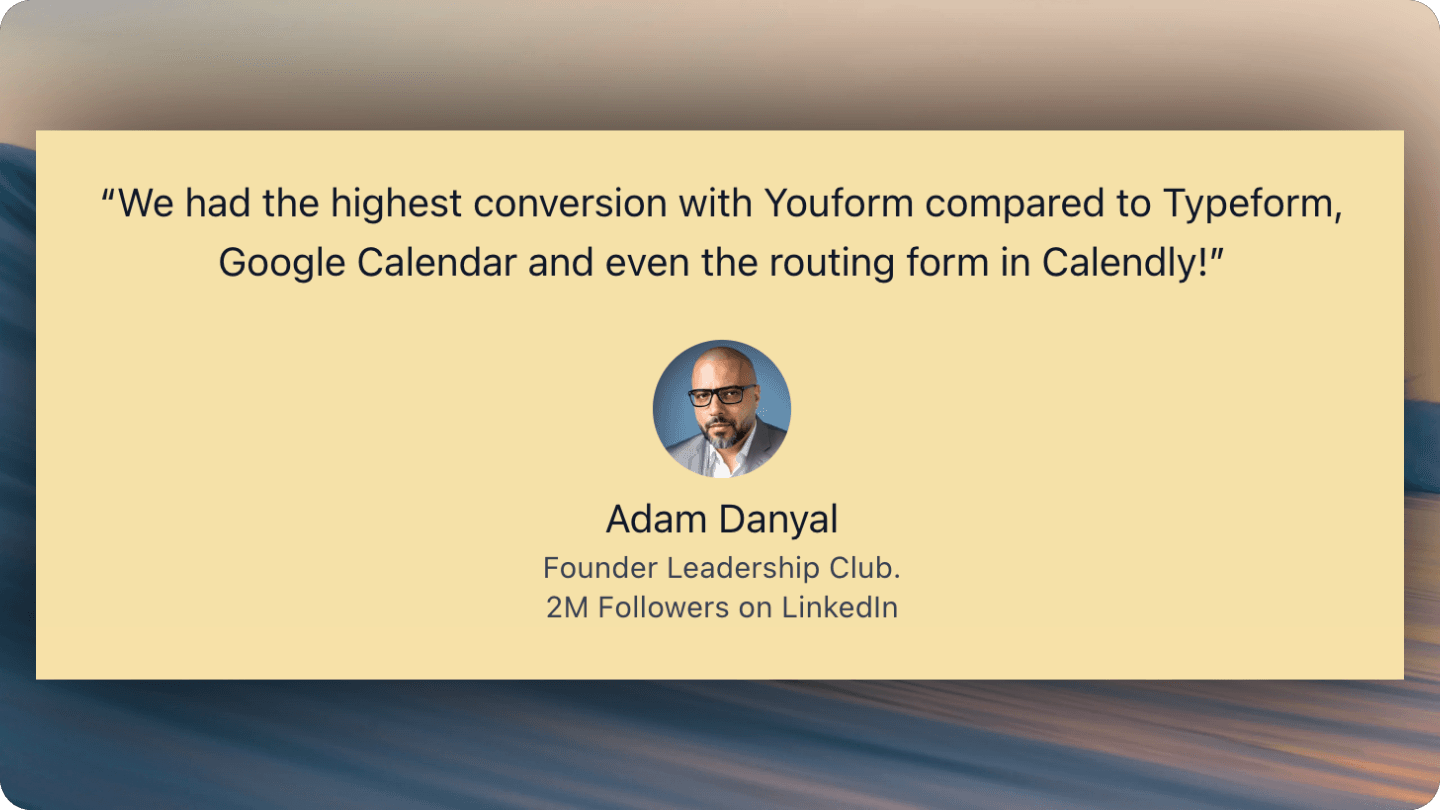 “We had the highest conversion with Youform compared to Typeform, Google Calendar and even the routing form in Calendly!”

Adam Danyal

Founder Leadership Club.
2M Followers on LinkedIn